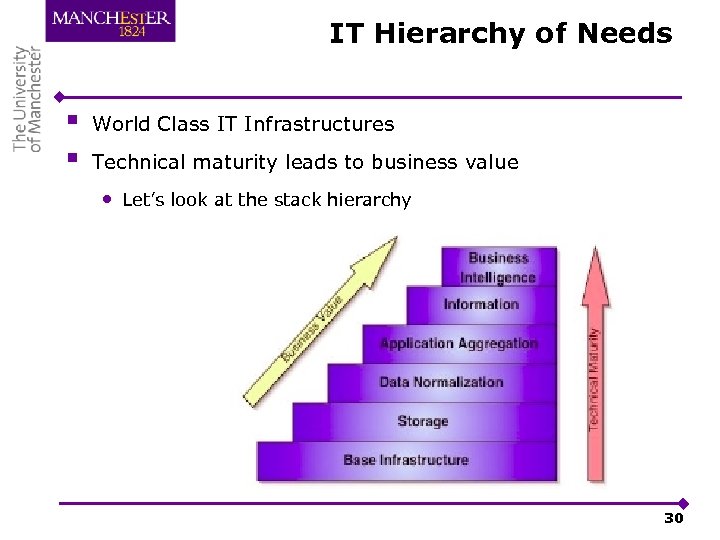 MANCHESTER
1824

The University of Manchester

IT Hierarchy of Needs

▪ World Class IT Infrastructures
▪ Technical maturity leads to business value
• Let's look at the stack hierarchy

Business Value

Business Intelligence
Information
Application Aggregation
Data Normalization
Storage
Base Infrastructure

Technical Maturity

30